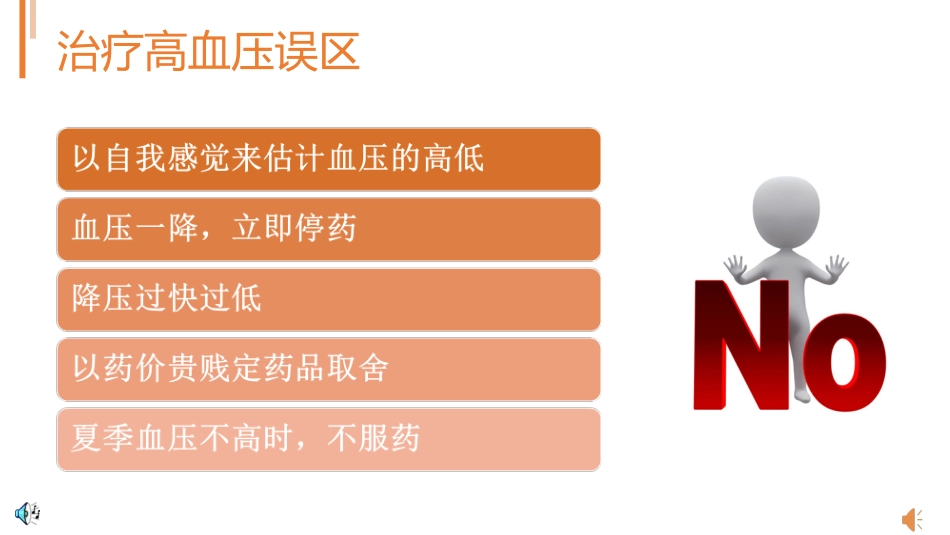 治疗高血压误区

以自我感觉来估计血压的高低

血压一降，立即停药

降压过快过低

以药价贵贱定药品取舍

夏季血压不高时，不服药

No